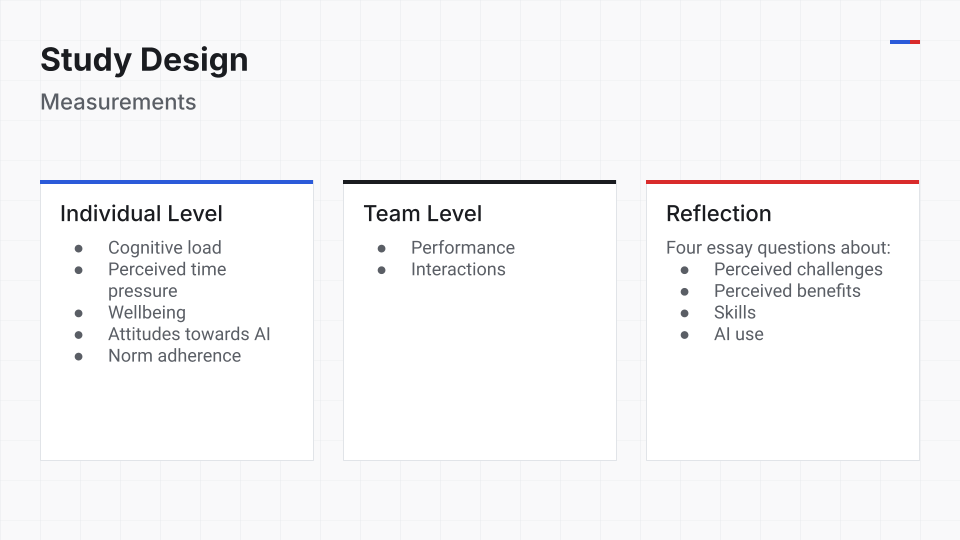 Study Design

Measurements

Individual Level

• Cognitive load
• Perceived time pressure
• Wellbeing
• Attitudes towards AI
• Norm adherence

Team Level

• Performance
• Interactions

Reflection

Four essay questions about:

• Perceived challenges
• Perceived benefits
• Skills
• AI use